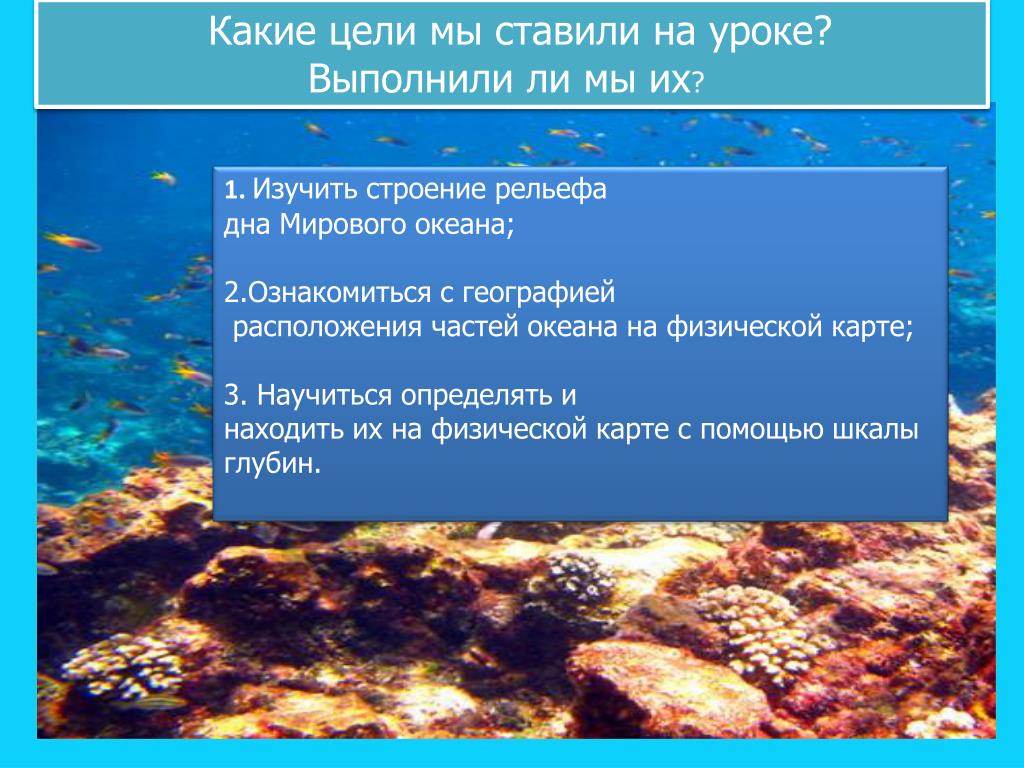 Какие цели мы ставили на уроке?
Выполнили ли мы их?

1. Изучить строение рельефа дна Мирового океана;

2.Ознакомиться с географией расположения частей океана на физической карте;

3. Научиться определять и находить их на физической карте с помощью шкалы глубин.